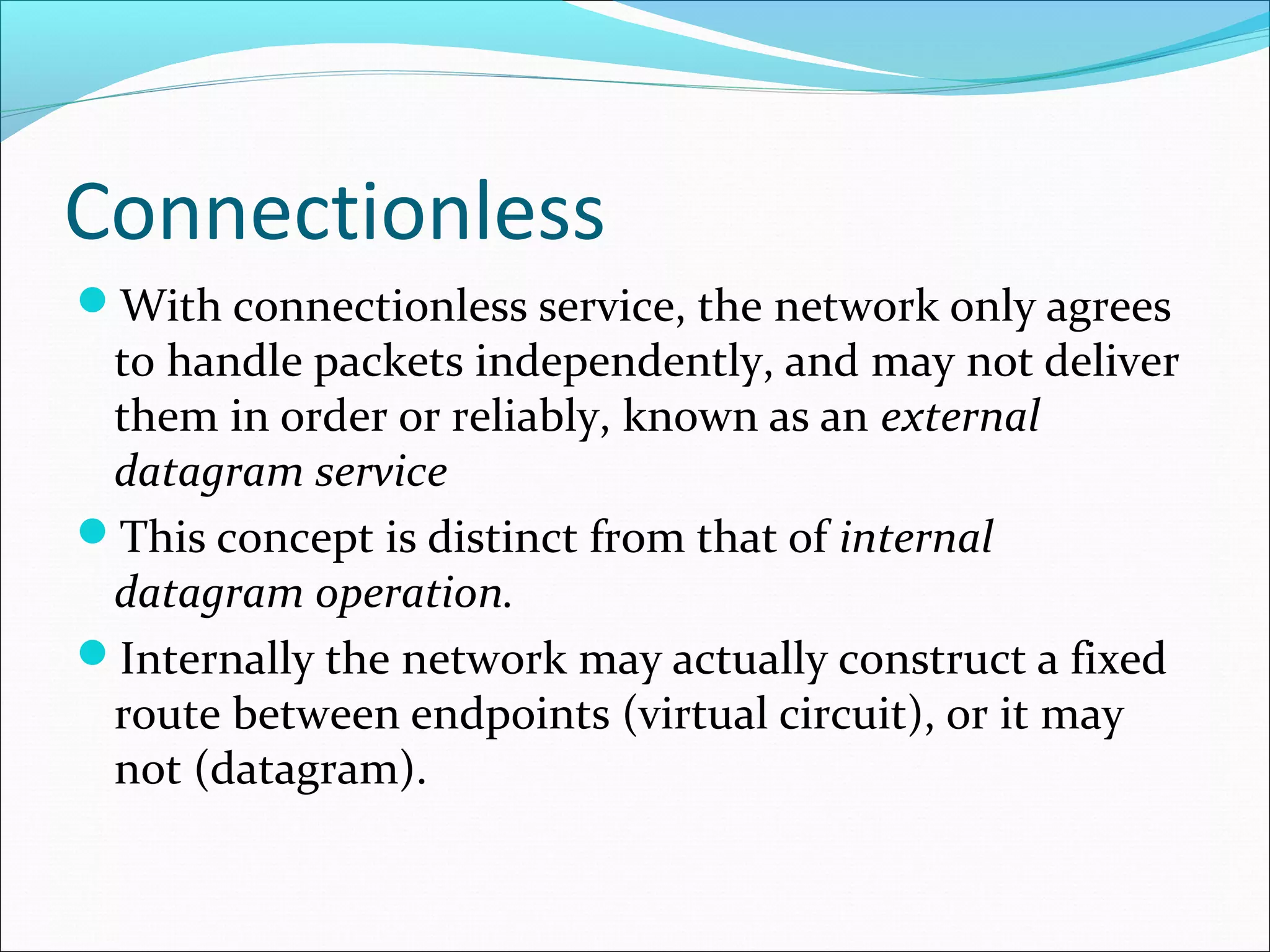 Connectionless

With connectionless service, the network only agrees to handle packets independently, and may not deliver them in order or reliably, known as an external datagram service

This concept is distinct from that of internal datagram operation.

Internally the network may actually construct a fixed route between endpoints (virtual circuit), or it may not (datagram).